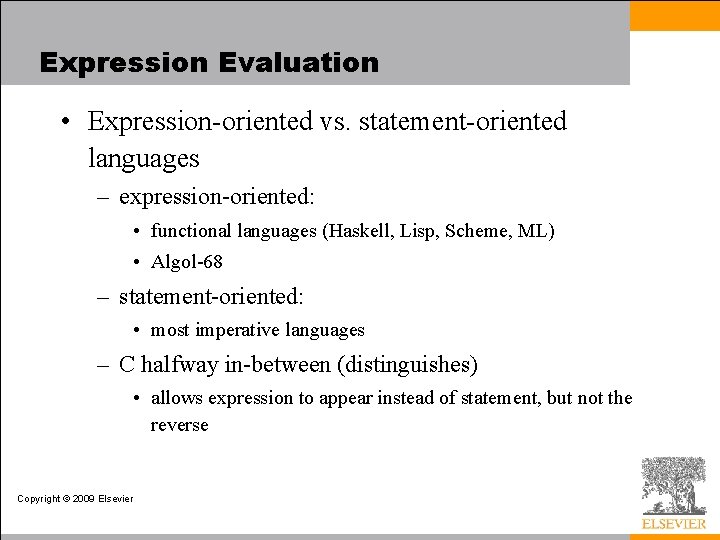 Expression Evaluation

• Expression-oriented vs. statement-oriented languages

– expression-oriented:

• functional languages (Haskell, Lisp, Scheme, ML)

• Algol-68

– statement-oriented:

• most imperative languages

– C halfway in-between (distinguishes)

• allows expression to appear instead of statement, but not the reverse

Copyright © 2009 Elsevier

ELSEVIER